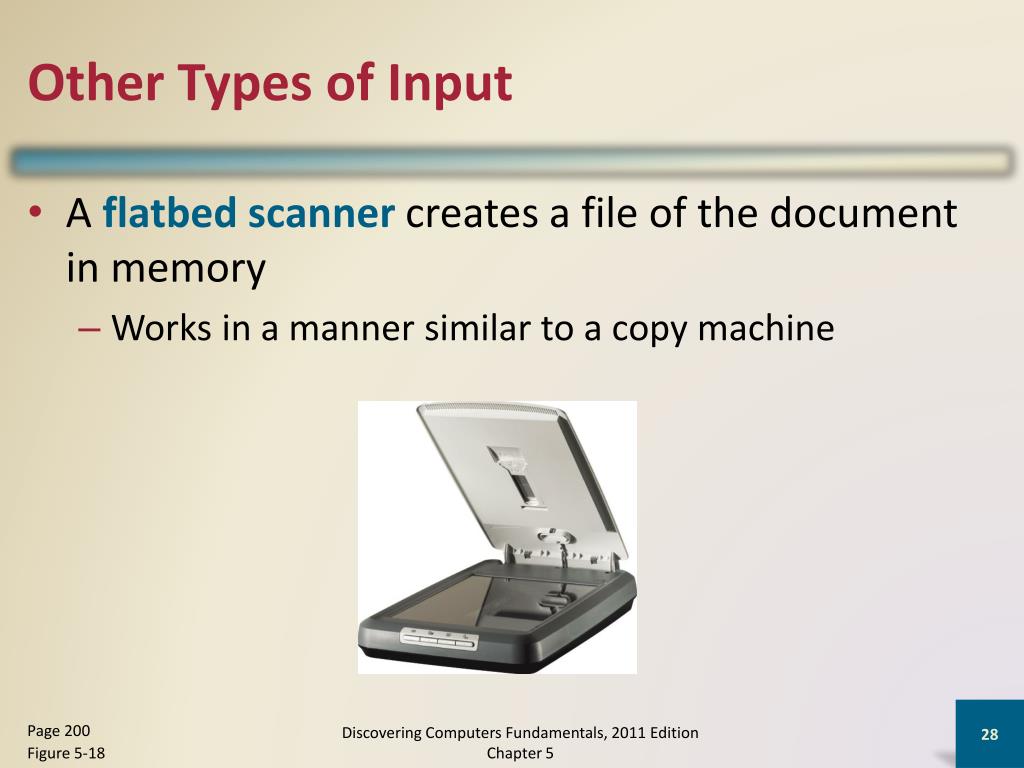 Other Types of Input

• A flatbed scanner creates a file of the document in memory

– Works in a manner similar to a copy machine

Page 200
Figure 5-18

Discovering Computers Fundamentals, 2011 Edition
Chapter 5

28